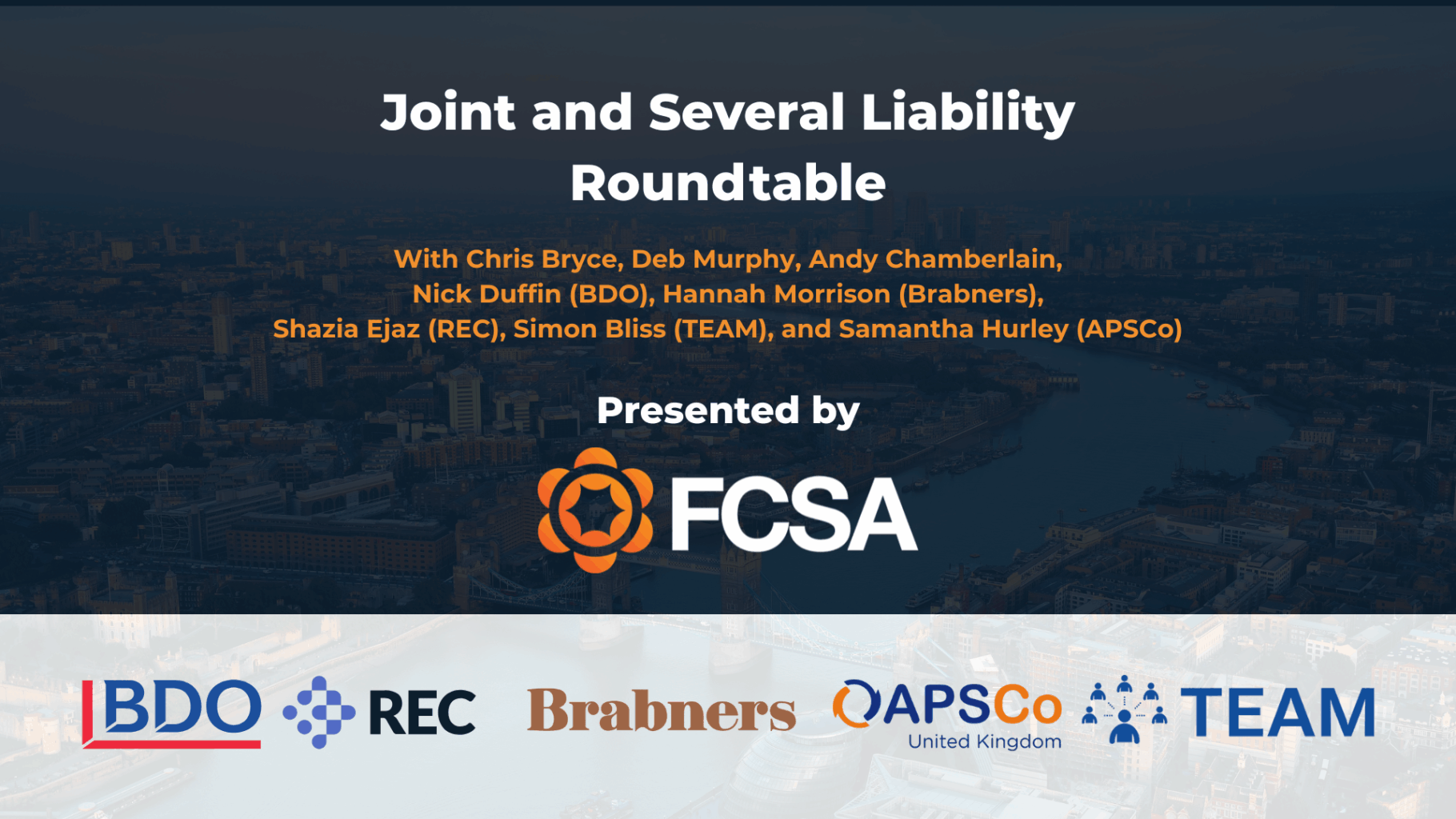 Joint and Several Liability Roundtable

With Chris Bryce, Deb Murphy, Andy Chamberlain, Nick Duffin (BDO), Hannah Morrison (Brabners), Shazia Ejaz (REC), Simon Bliss (TEAM), and Samantha Hurley (APSCo)

Presented by

FCSA

BDO REC Brabners APSCo United Kingdom TEAM